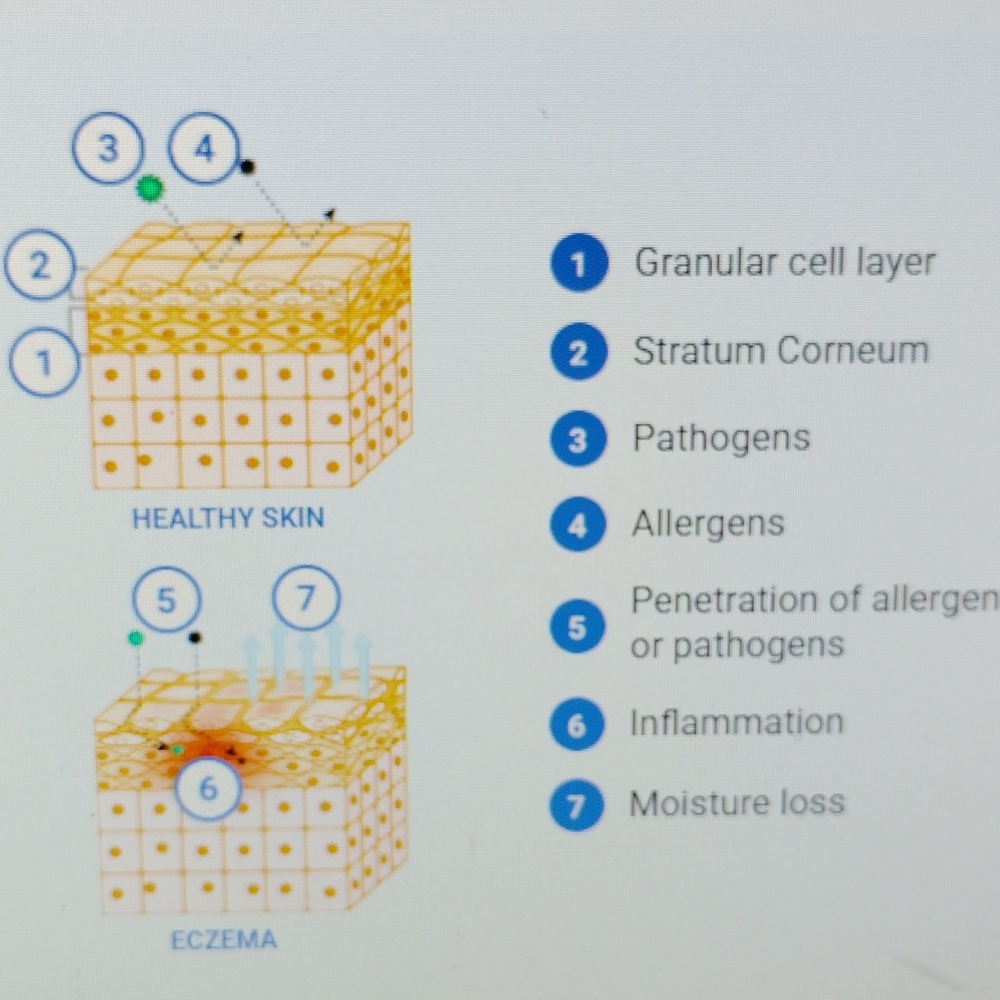 3
4
2
1
HEALTHY SKIN
5
7
6
ECZEMA

1 Granular cell layer
2 Stratum Corneum
3 Pathogens
4 Allergens
5 Penetration of allergen or pathogens
6 Inflammation
7 Moisture loss